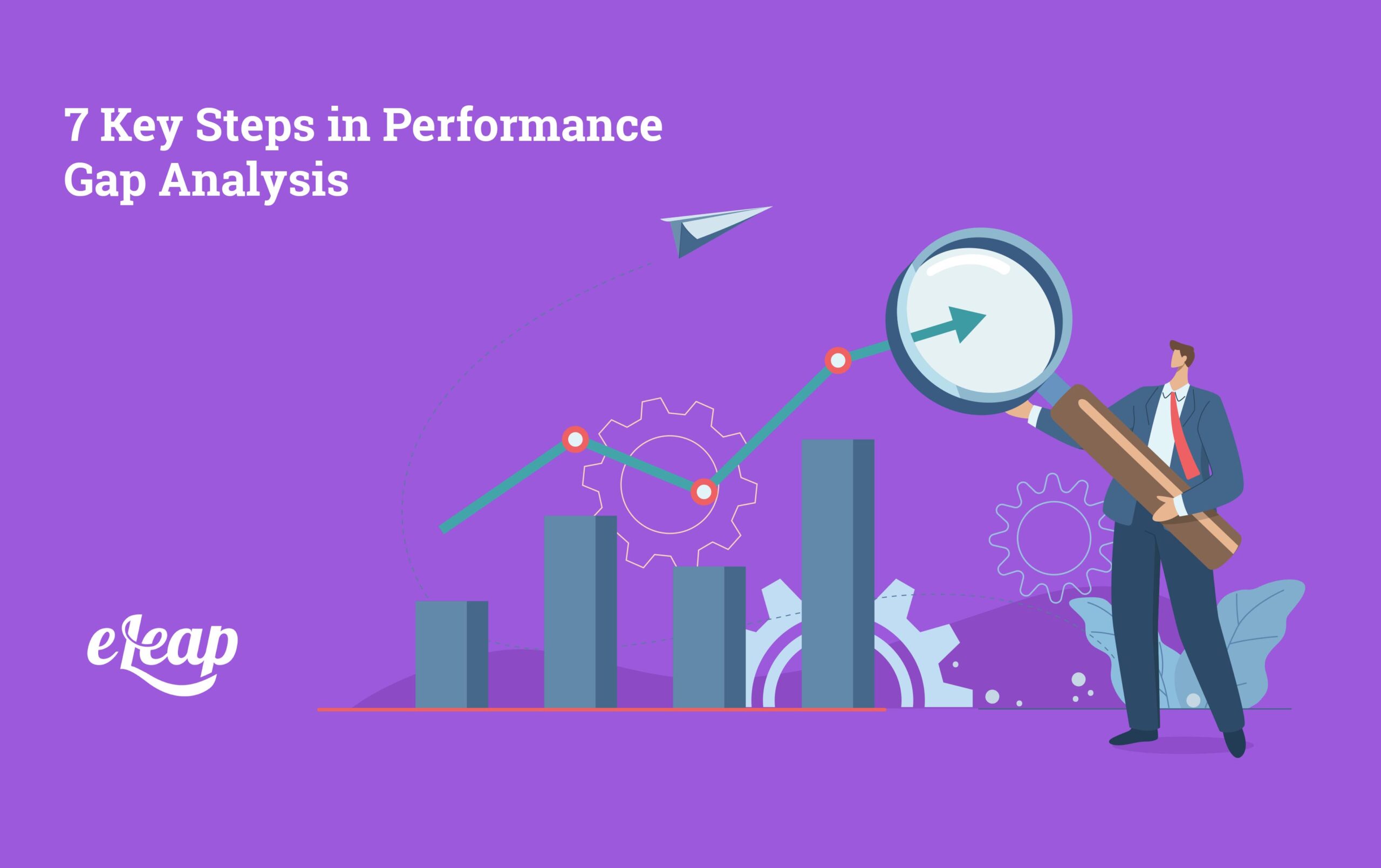 7 Key Steps in Performance Gap Analysis

eLeap